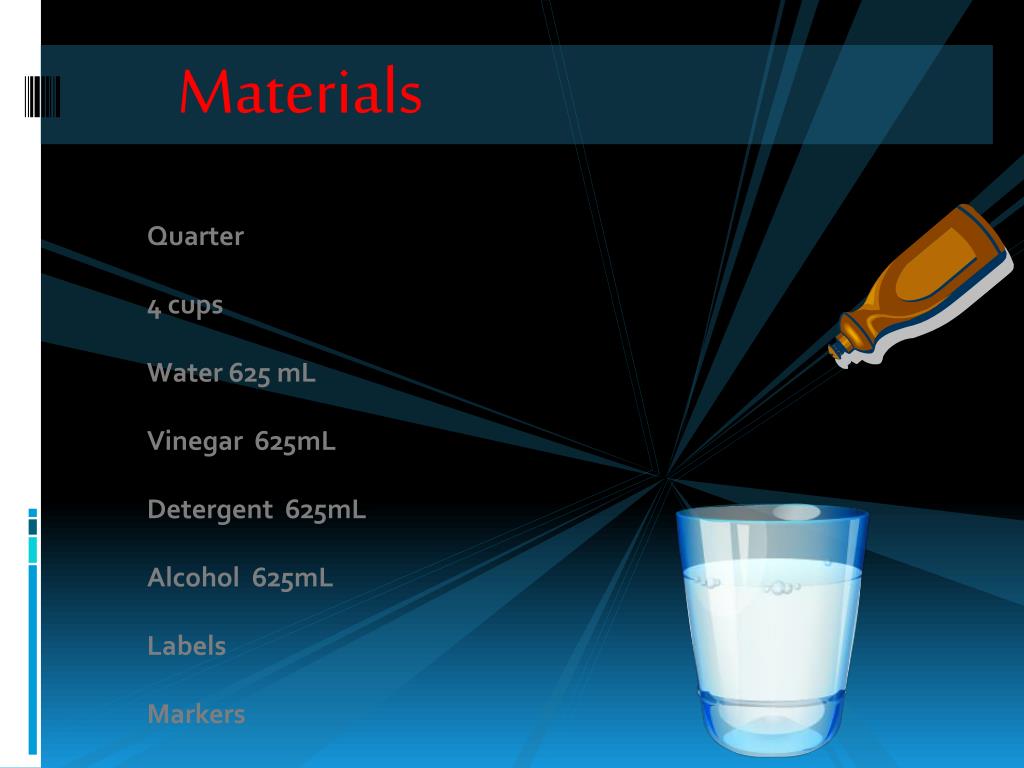 Materials

Quarter

4 cups

Water 625 mL

Vinegar 625mL

Detergent 625mL

Alcohol 625mL

Labels

Markers